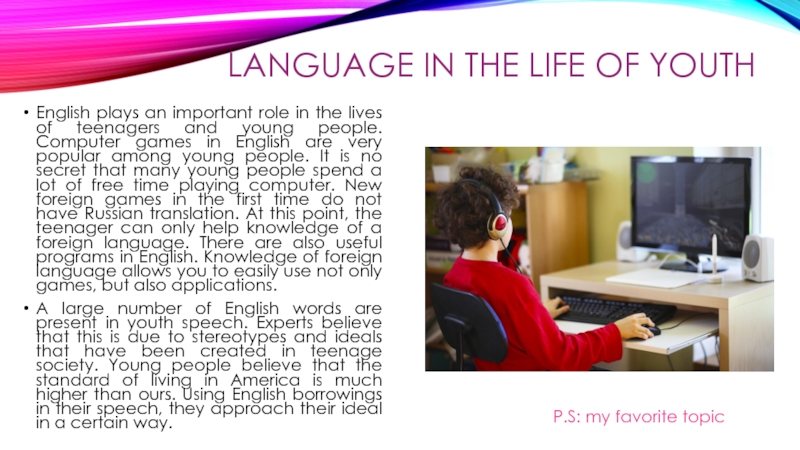 LANGUAGE IN THE LIFE OF YOUTH

• English plays an important role in the lives of teenagers and young people. Computer games in English are very popular among young people. It is no secret that many young people spend a lot of free time playing computer. New foreign games in the first time do not have Russian translation. At this point, the teenager can only help knowledge of a foreign language. There are also useful programs in English. Knowledge of foreign language allows you to easily use not only games, but also applications.

• A large number of English words are present in youth speech. Experts believe that this is due to stereotypes and ideals that have been created in teenage society. Young people believe that the standard of living in America is much higher than ours. Using English borrowings in their speech, they approach their ideal in a certain way.

P.S: my favorite topic